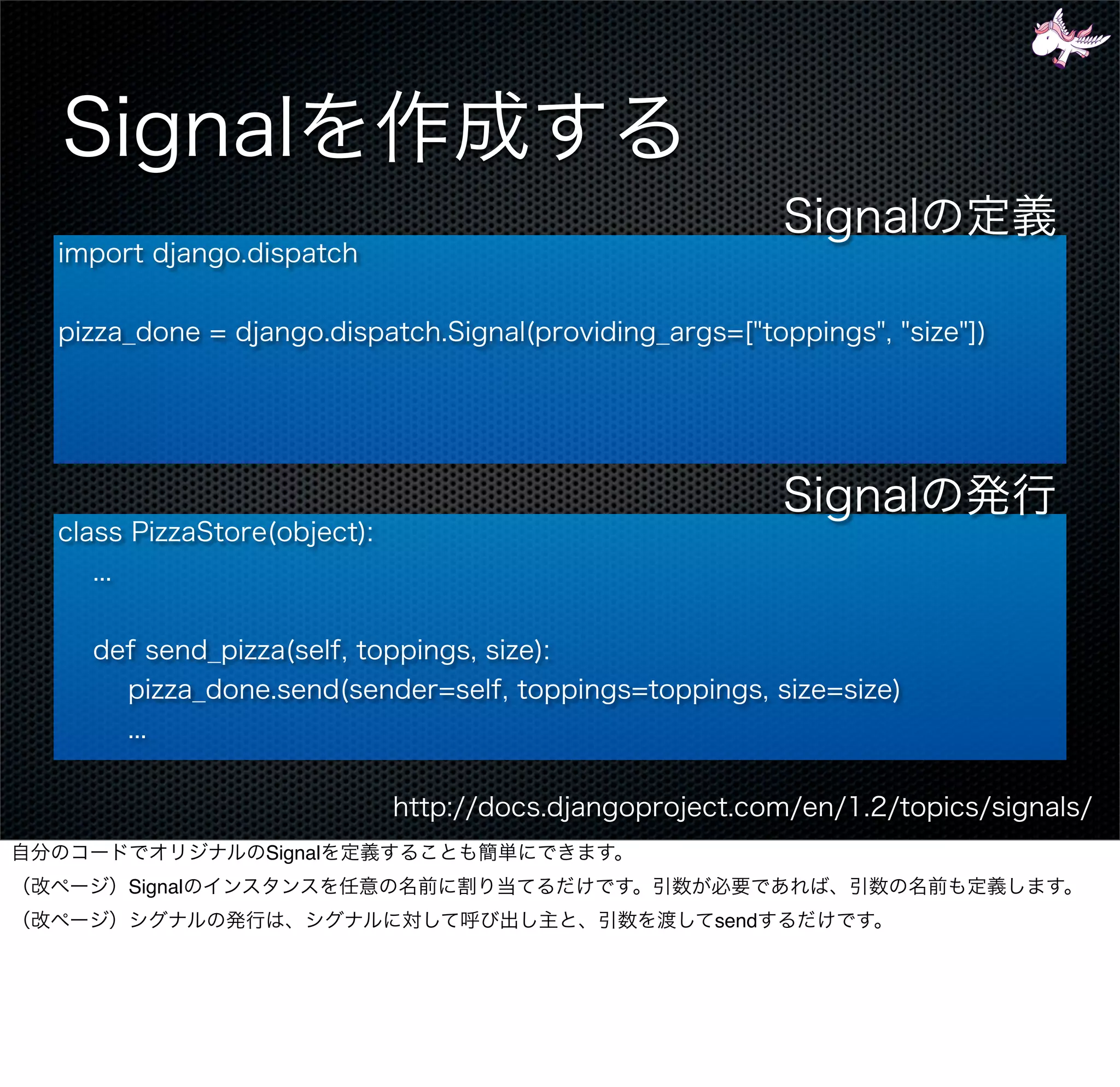 Signalを作成する

Signalの定義

import django.dispatch

pizza_done = django.dispatch.Signal(providing_args=["toppings", "size"])

Signalの発行

class PizzaStore(object):
    ...

    def send_pizza(self, toppings, size):
        pizza_done.send(sender=self, toppings=toppings, size=size)
        ...

http://docs.djangoproject.com/en/1.2/topics/signals/

自分のコードでオリジナルのSignalを定義することも簡単にできます。
（改ページ）Signalのインスタンスを任意の名前に割り当てるだけです。引数が必要であれば、引数の名前も定義します。
（改ページ）シグナルの発行は、シグナルに対して呼び出し主と、引数を渡してsendするだけです。